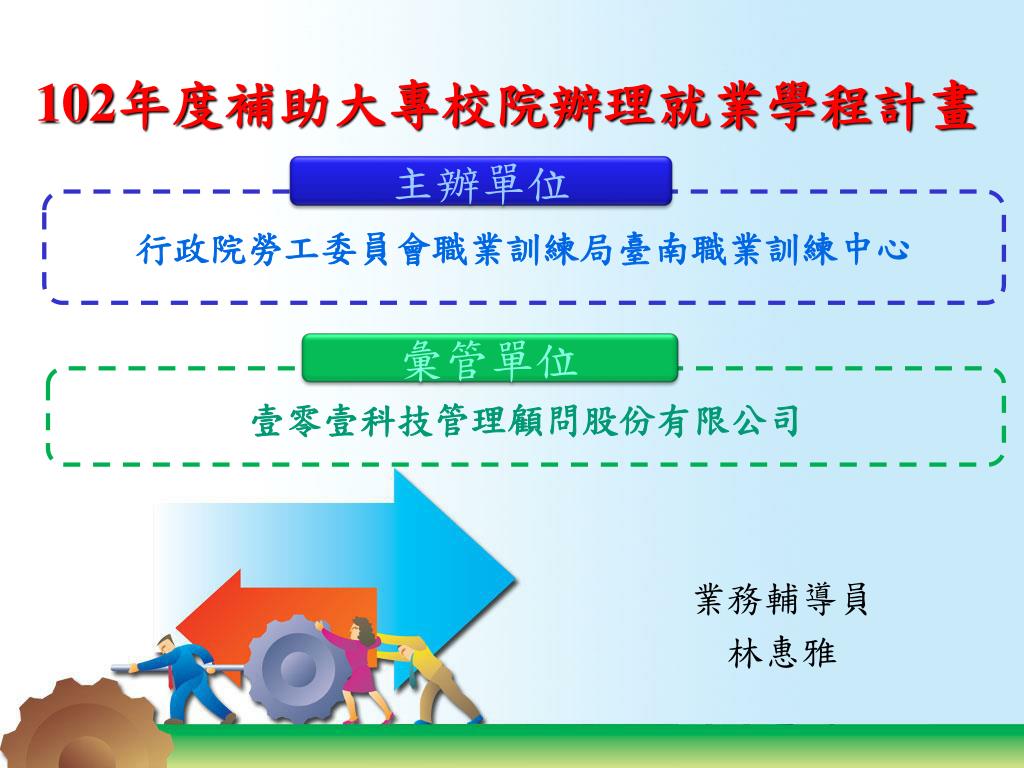 102年度補助大專校院辦理就業學程計畫

主辦單位

行政院勞工委員會職業訓練局臺南職業訓練中心

彙管單位

壹零壹科技管理顧問股份有限公司

業務輔導員
林惠雅